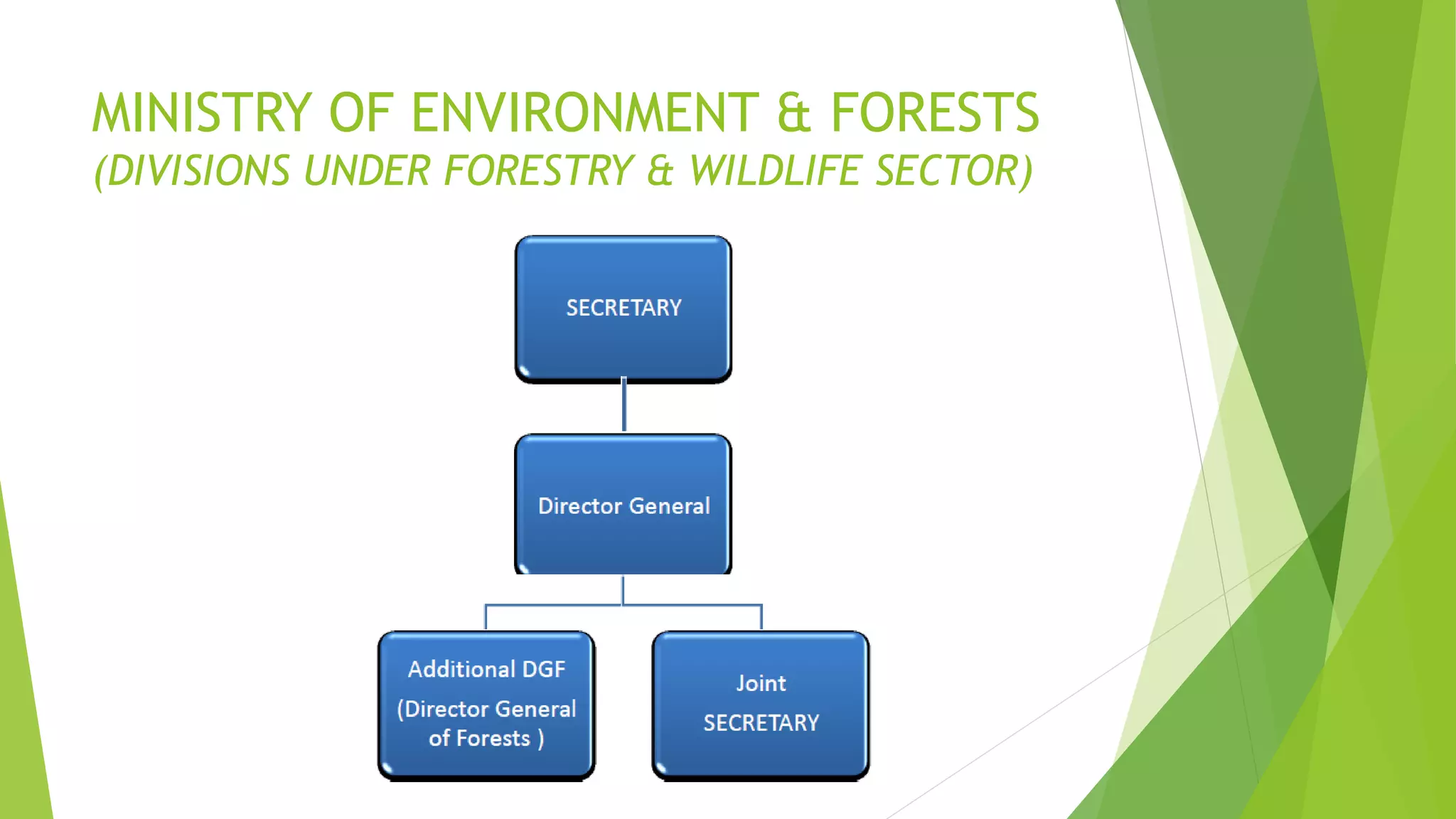 MINISTRY OF ENVIRONMENT & FORESTS
(DIVISIONS UNDER FORESTRY & WILDLIFE SECTOR)

SECRETARY

Director General

Additional DGF
(Director General of Forests )

Joint
SECRETARY